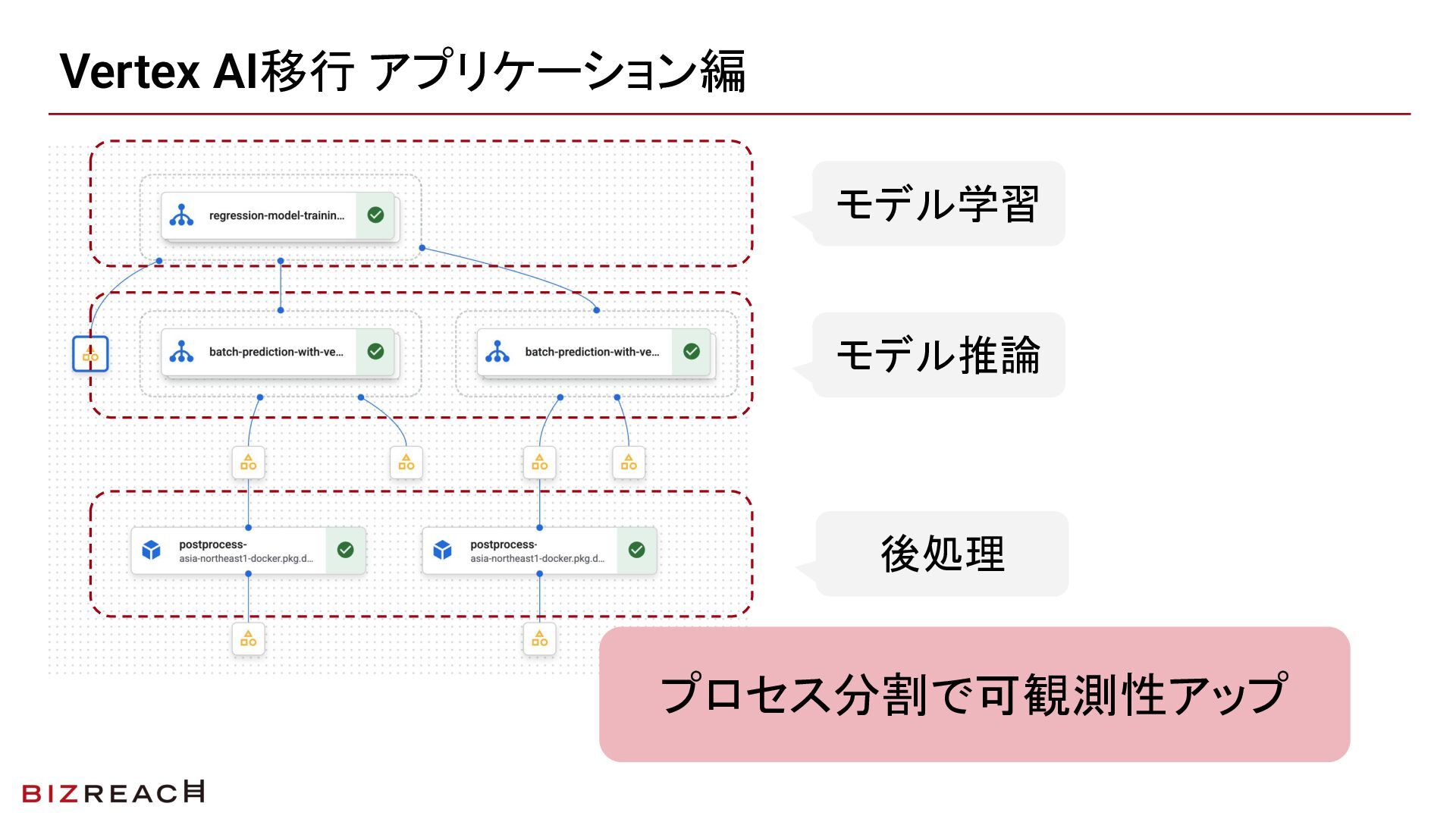 Vertex AI移行 アプリケーション編

regression-model-trainin...

モデル学習

batch-prediction-with-ve...

batch-prediction-with-ve...

モデル推論

postprocess-
asia-northeast1-docker.pkg.d...

postprocess-
asia-northeast1-docker.pkg.d...

後処理

プロセス分割で可観測性アップ

BIZREACH